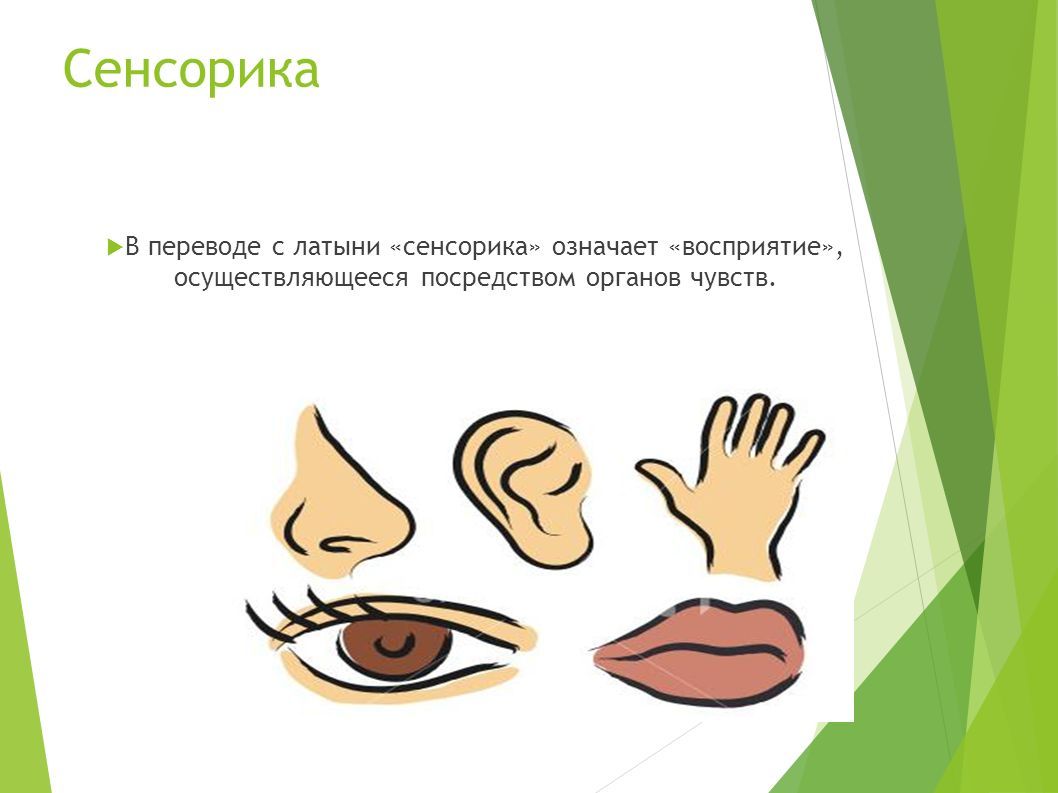 Сенсорика

В переводе с латыни «сенсорика» означает «восприятие», осуществляющееся посредством органов чувств.